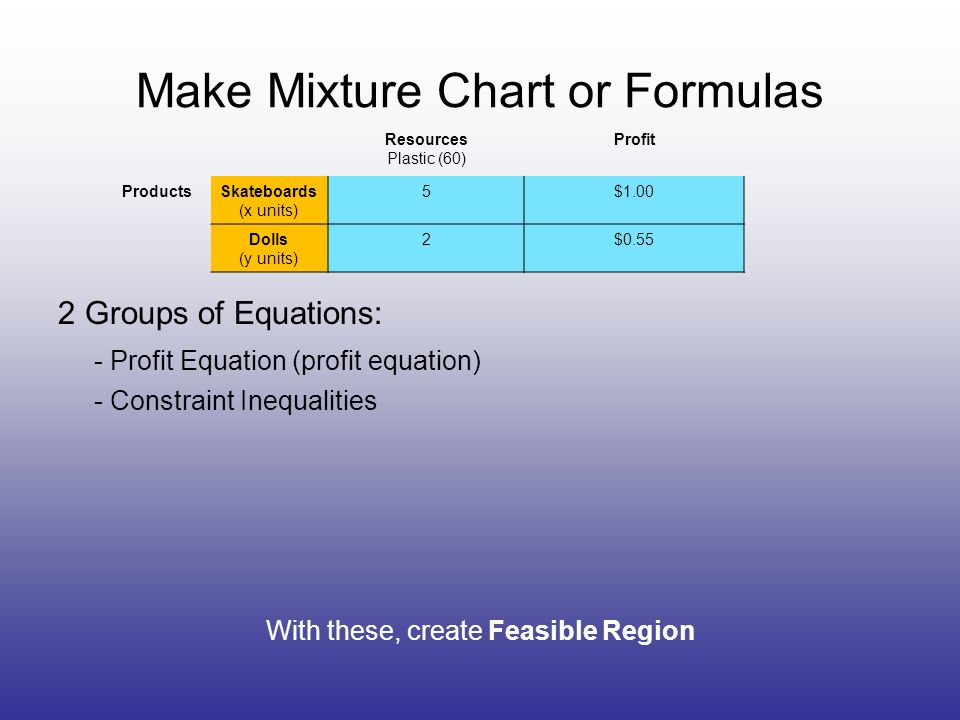 Make Mixture Chart or Formulas

| | | Resources Plastic (60) | Profit |
|---|---|---|---|
| Products | Skateboards (x units) | 5 | \$1.00 |
| | Dolls (y units) | 2 | \$0.55 |

2 Groups of Equations:

- Profit Equation (profit equation)

- Constraint Inequalities

With these, create Feasible Region